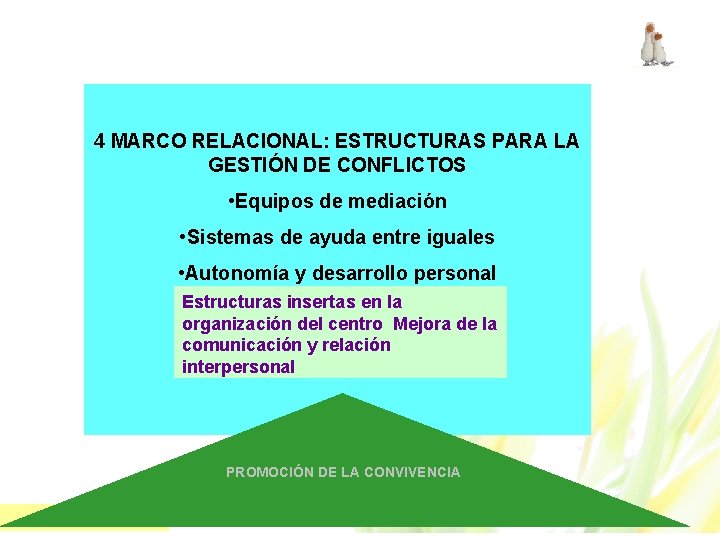 4 MARCO RELACIONAL: ESTRUCTURAS PARA LA GESTIÓN DE CONFLICTOS

•Equipos de mediación

•Sistemas de ayuda entre iguales

•Autonomía y desarrollo personal

Estructuras insertas en la organización del centro Mejora de la comunicación y relación interpersonal

PROMOCIÓN DE LA CONVIVENCIA